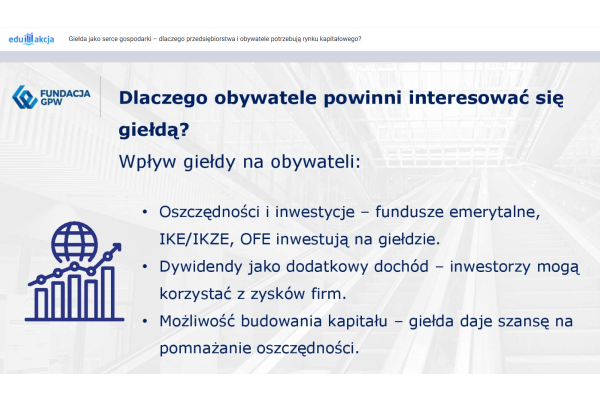 eduakcja

Giełda jako serce gospodarki – dlaczego przedsiębiorstwa i obywatele potrzebują rynku kapitałowego?

FUNDACJA GPW

Dlaczego obywatele powinni interesować się giełdą?

Wpływ giełdy na obywateli:

• Oszczędności i inwestycje – fundusze emerytalne, IKE/IKZE, OFE inwestują na giełdzie.
• Dywidendy jako dodatkowy dochód – inwestorzy mogą korzystać z zysków firm.
• Możliwość budowania kapitału – giełda daje szansę na pomnażanie oszczędności.